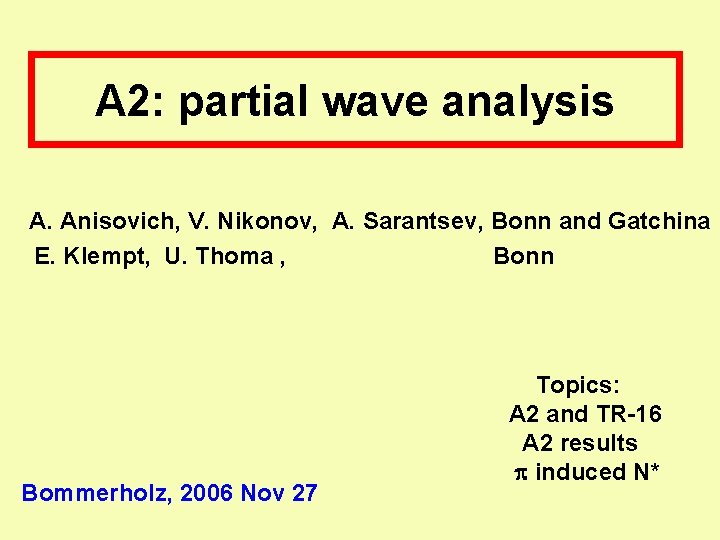 A2: partial wave analysis

A. Anisovich, V. Nikonov, A. Sarantsev, Bonn and Gatchina
E. Klempt, U. Thoma , Bonn

Topics:
A2 and TR-16
A2 results
$\pi$ induced N*

Bommerholz, 2006 Nov 27